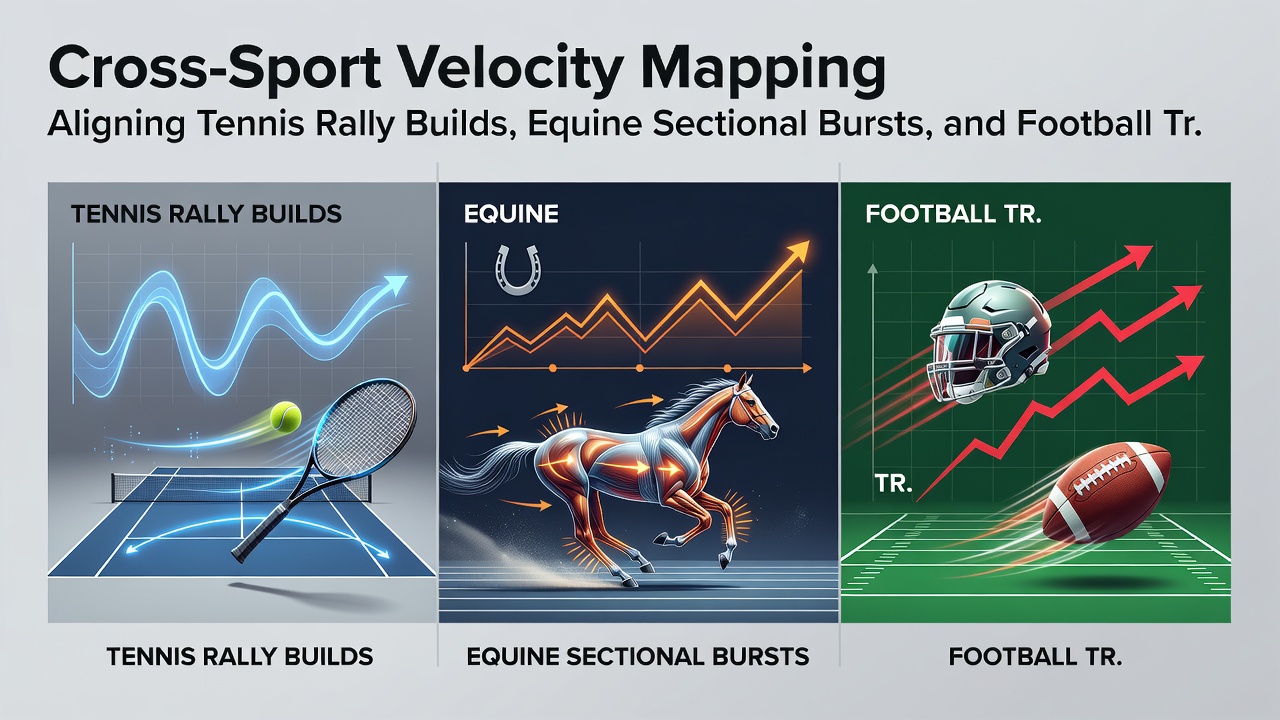 Cross-Sport Velocity Mapping
Aligning Tennis Rally Builds, Equine Sectional Bursts, and Football Tr.

TENNIS RALLY BUILDS

TENNIS RALLY BUILDS

EQUINE

EQUINE SECTIONAL BURSTS

FOOTBALL TR.

TR.

FOOTBALL TR.